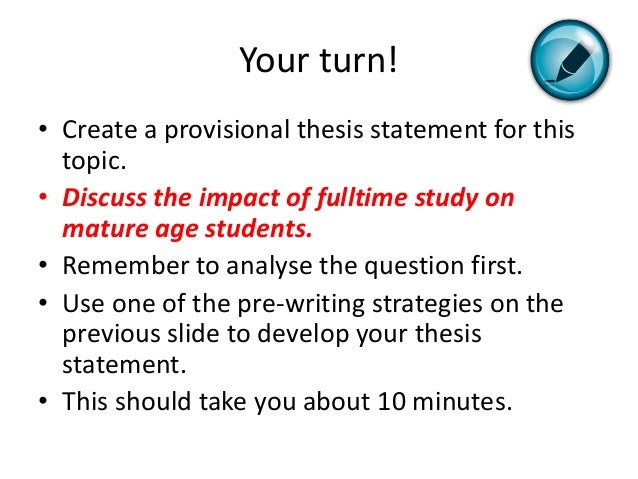 Your turn!

• Create a provisional thesis statement for this topic.
• Discuss the impact of fulltime study on mature age students.
• Remember to analyse the question first.
• Use one of the pre-writing strategies on the previous slide to develop your thesis statement.
• This should take you about 10 minutes.